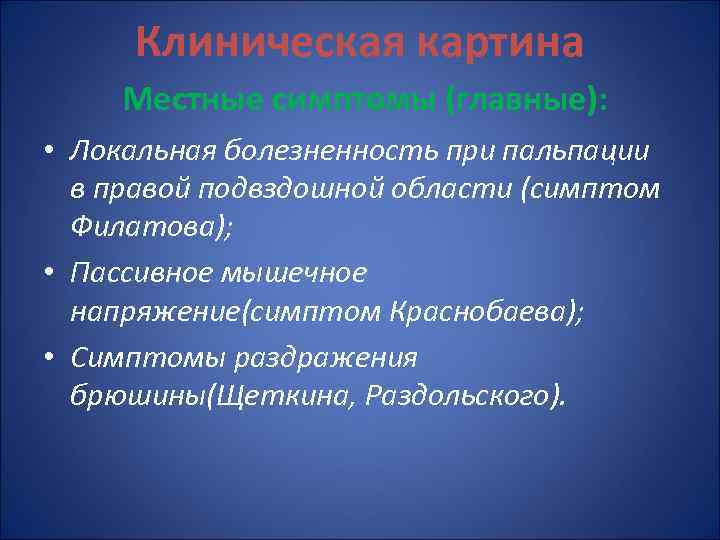 Клиническая картина

Местные симптомы (главные):

• Локальная болезненность при пальпации в правой подвздошной области (симптом Филатова);

• Пассивное мышечное напряжение(симптом Краснобаева);

• Симптомы раздражения брюшины(Щеткина, Раздольского).